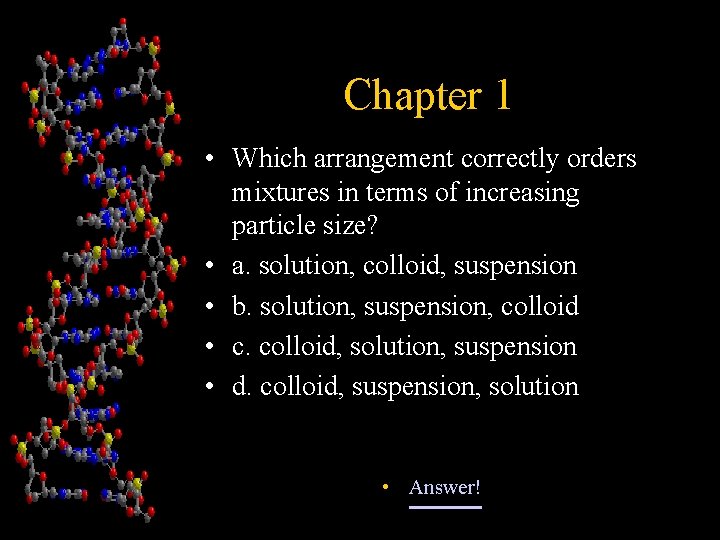 Chapter 1

• Which arrangement correctly orders mixtures in terms of increasing particle size?
• a. solution, colloid, suspension
• b. solution, suspension, colloid
• c. colloid, solution, suspension
• d. colloid, suspension, solution

• Answer!